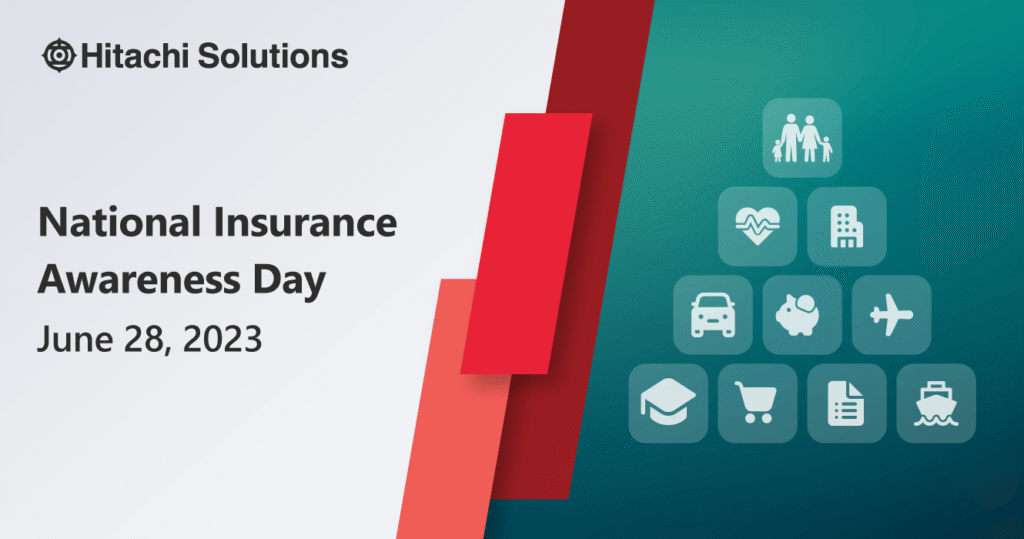 Hitachi Solutions

National Insurance Awareness Day

June 28, 2023